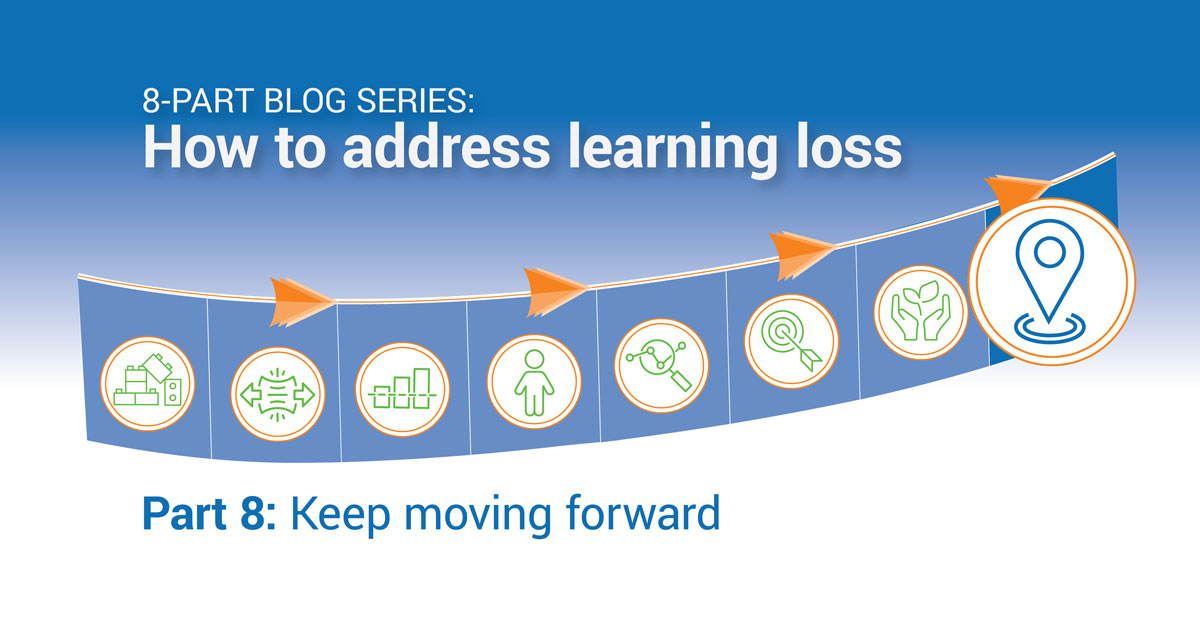 8-PART BLOG SERIES:
How to address learning loss

Part 8: Keep moving forward